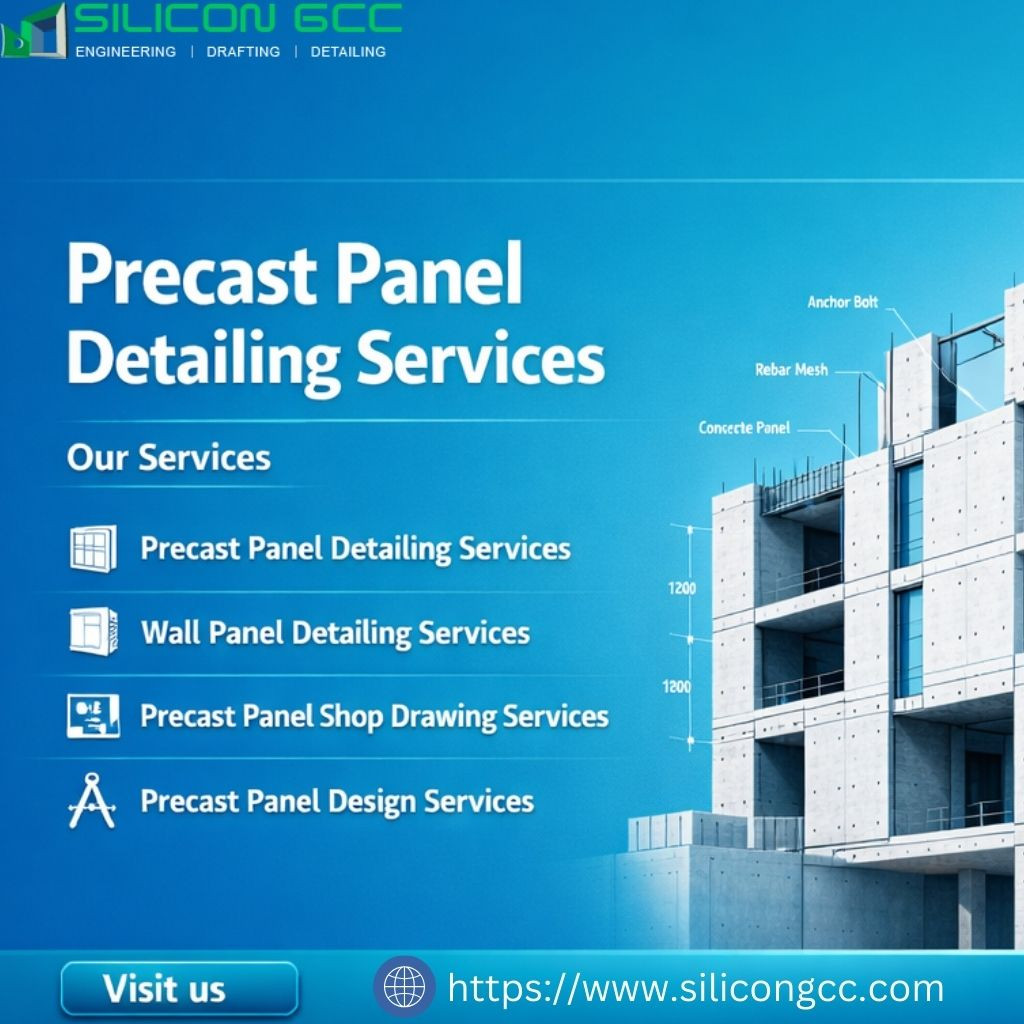 SILICON GCC
ENGINEERING | DRAFTING | DETAILING

Precast Panel Detailing Services

Our Services

Precast Panel Detailing Services

Wall Panel Detailing Services

Precast Panel Shop Drawing Services

Precast Panel Design Services

Anchor Bolt

Rebar Mesh

Concecte Panel

1200

1200

Visit us

https://www.silicongcc.com